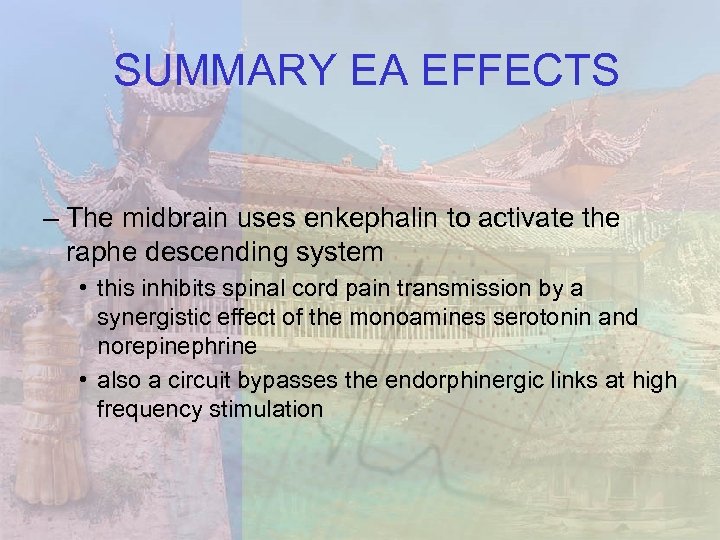 SUMMARY EA EFFECTS

– The midbrain uses enkephalin to activate the raphe descending system

• this inhibits spinal cord pain transmission by a synergistic effect of the monoamines serotonin and norepinephrine

• also a circuit bypasses the endorphinergic links at high frequency stimulation